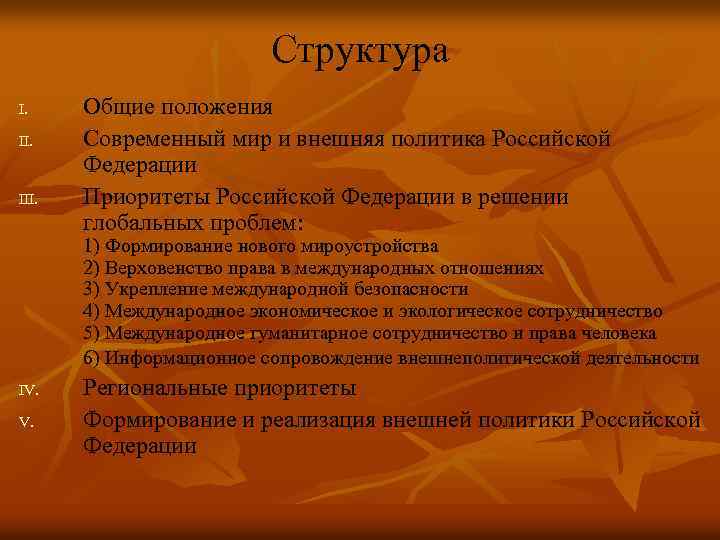 Структура

I. Общие положения

II. Современный мир и внешняя политика Российской Федерации

III. Приоритеты Российской Федерации в решении глобальных проблем:
1) Формирование нового мироустройства
2) Верховенство права в международных отношениях
3) Укрепление международной безопасности
4) Международное экономическое и экологическое сотрудничество
5) Международное гуманитарное сотрудничество и права человека
6) Информационное сопровождение внешнеполитической деятельности

IV. Региональные приоритеты

V. Формирование и реализация внешней политики Российской Федерации